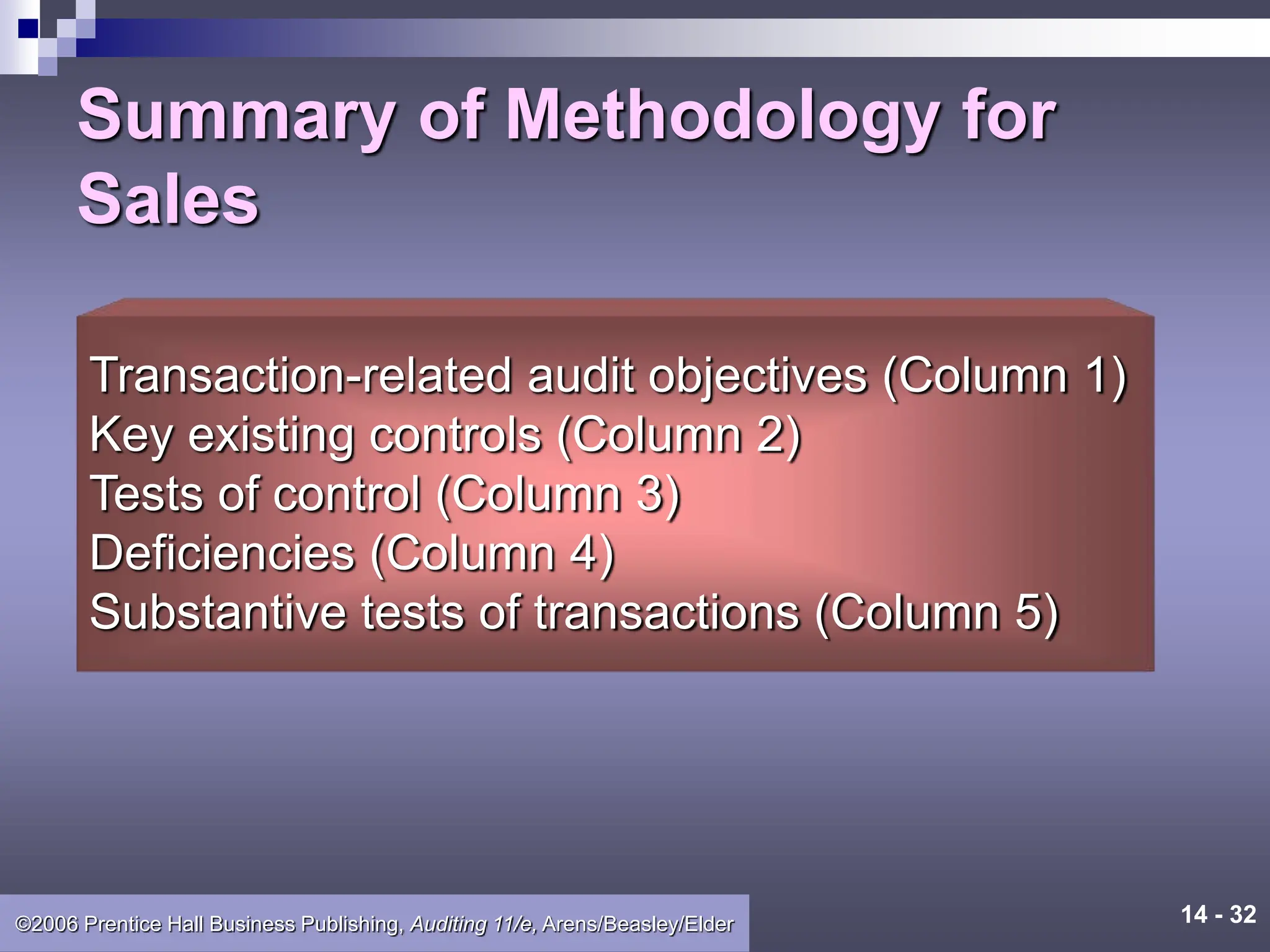 Summary of Methodology for Sales

Transaction-related audit objectives (Column 1)
Key existing controls (Column 2)
Tests of control (Column 3)
Deficiencies (Column 4)
Substantive tests of transactions (Column 5)

©2006 Prentice Hall Business Publishing, Auditing 11/e, Arens/Beasley/Elder

14 - 32